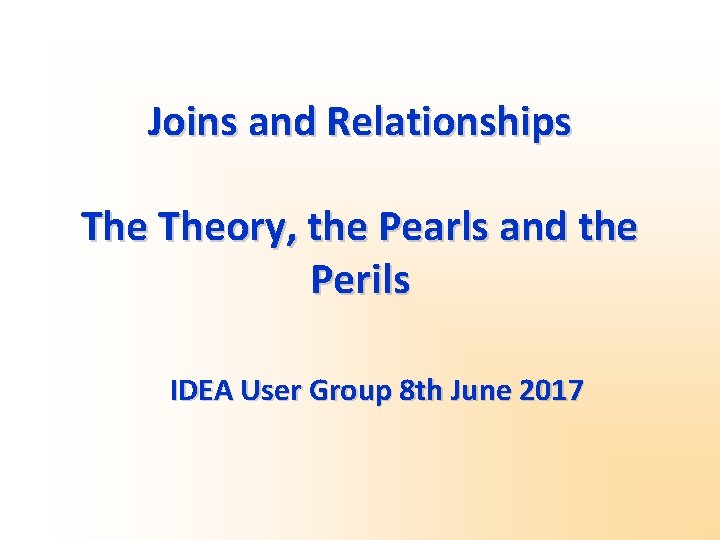 Joins and Relationships

The Theory, the Pearls and the Perils

IDEA User Group 8th June 2017